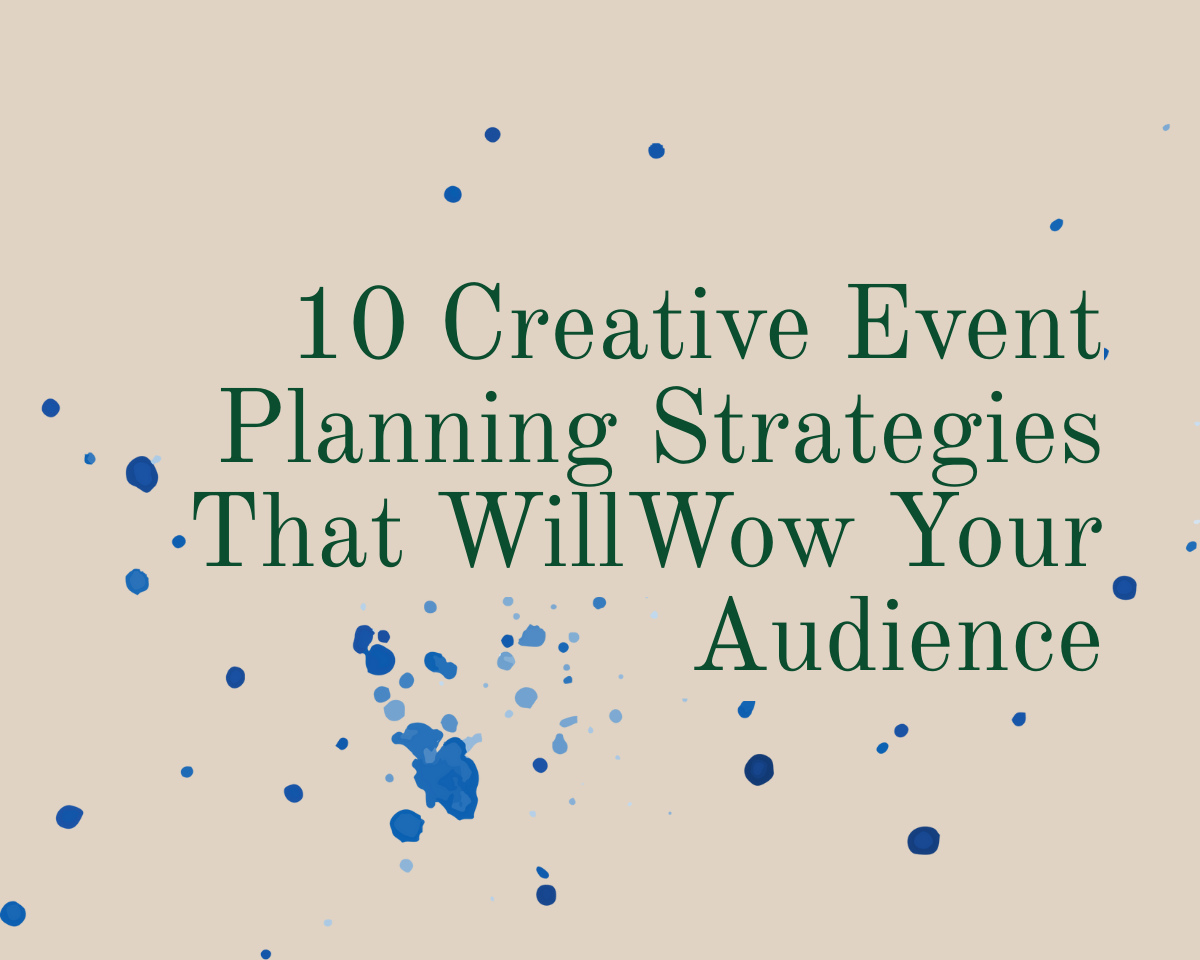 10 Creative Event Planning Strategies That WillWow Your Audience